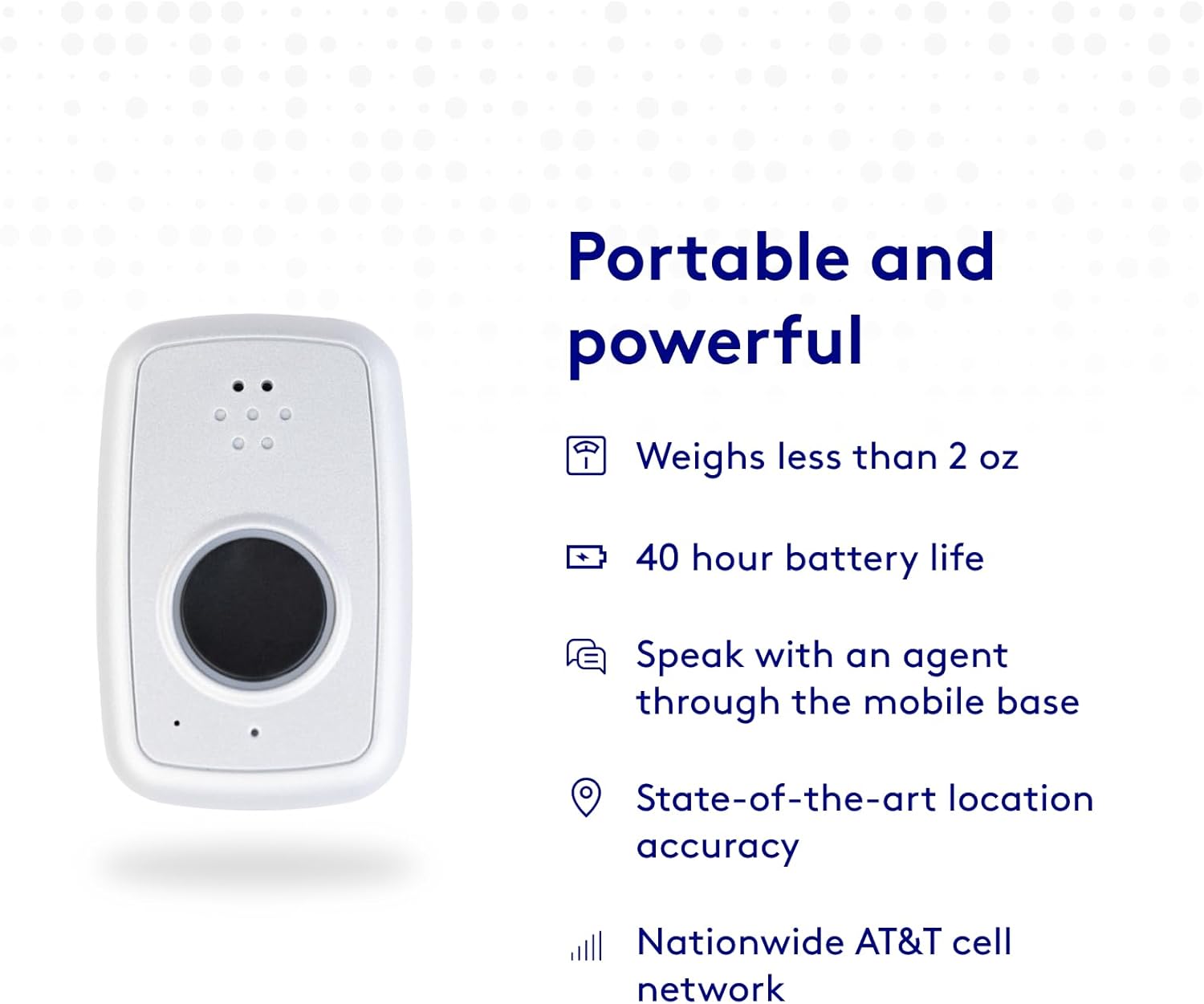 Portable and powerful

Weighs less than 2 oz

40 hour battery life

Speak with an agent through the mobile base

State-of-the-art location accuracy

Nationwide AT&T cell network